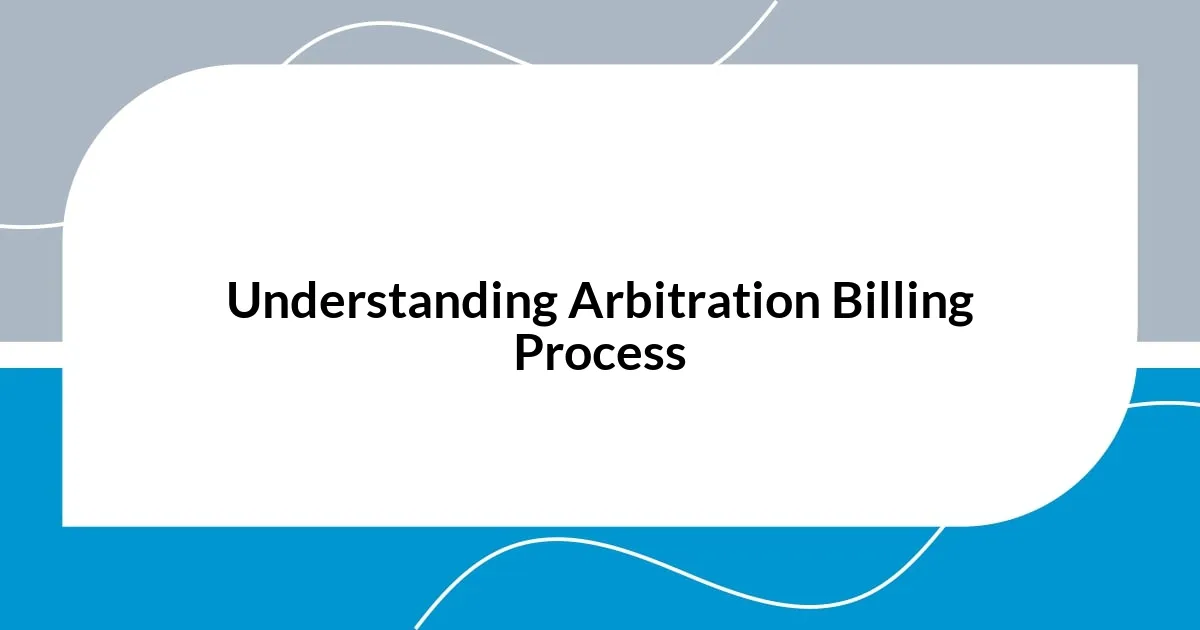 Understanding Arbitration Billing Process